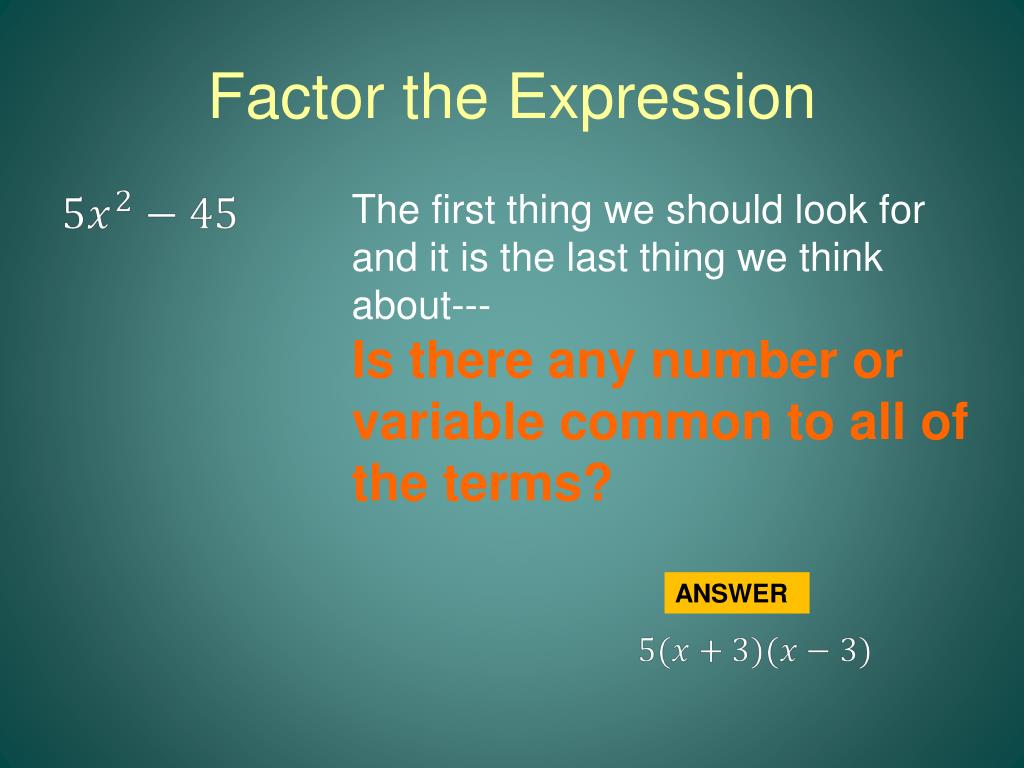 Factor the Expression

$5x^2 - 45$

The first thing we should look for and it is the last thing we think about---

Is there any number or variable common to all of the terms?

ANSWER

$5(x+3)(x-3)$